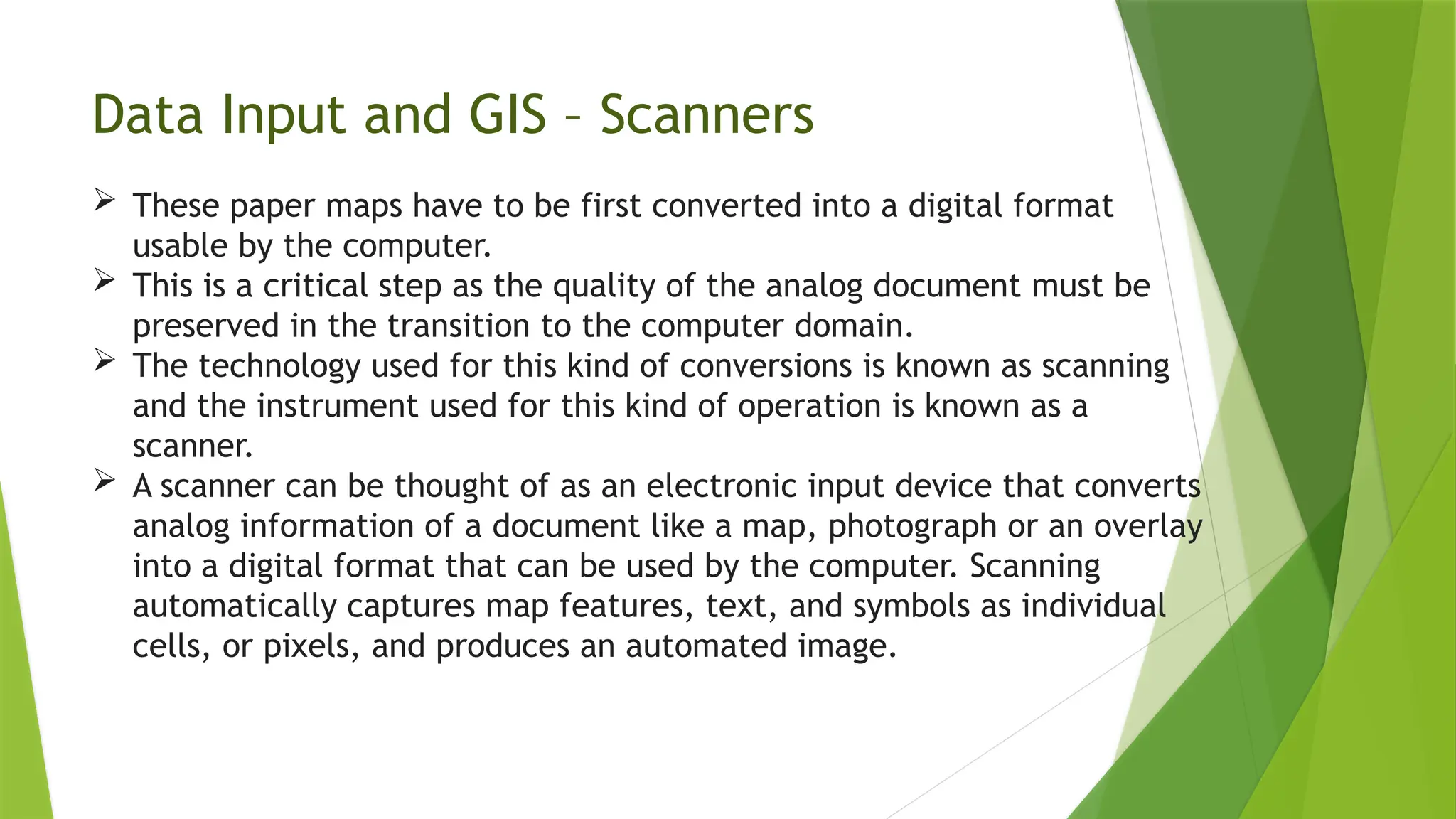 Data Input and GIS – Scanners

➢ These paper maps have to be first converted into a digital format usable by the computer.
➢ This is a critical step as the quality of the analog document must be preserved in the transition to the computer domain.
➢ The technology used for this kind of conversions is known as scanning and the instrument used for this kind of operation is known as a scanner.
➢ A scanner can be thought of as an electronic input device that converts analog information of a document like a map, photograph or an overlay into a digital format that can be used by the computer. Scanning automatically captures map features, text, and symbols as individual cells, or pixels, and produces an automated image.